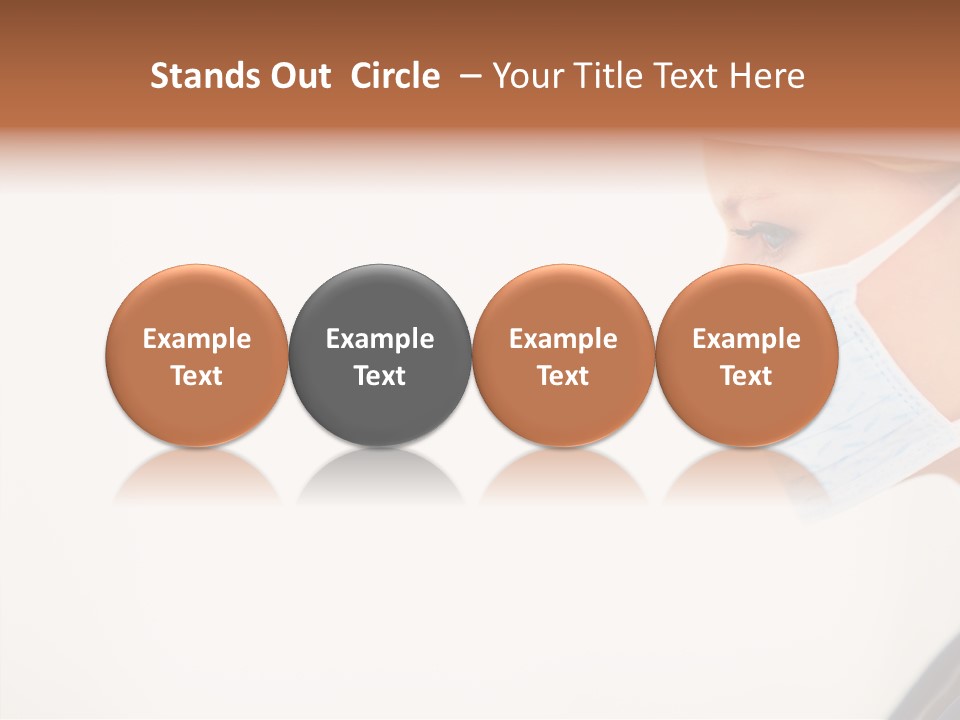 Stands Out Circle – Your Title Text Here

Example Text

Example Text

Example Text

Example Text